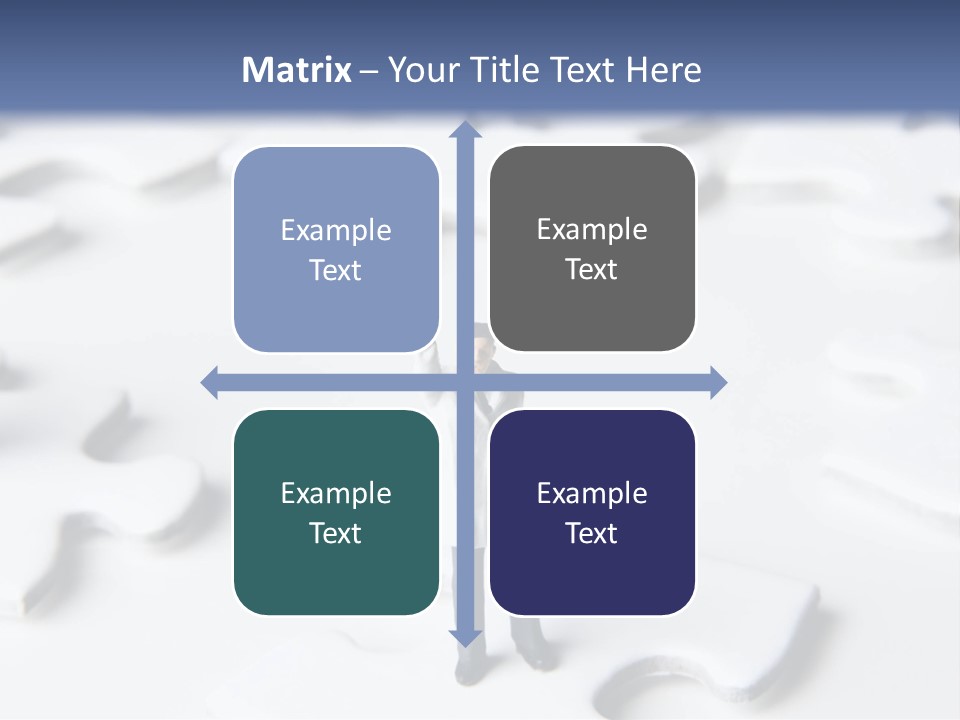 Matrix – Your Title Text Here

Example Text

Example Text

Example Text

Example Text